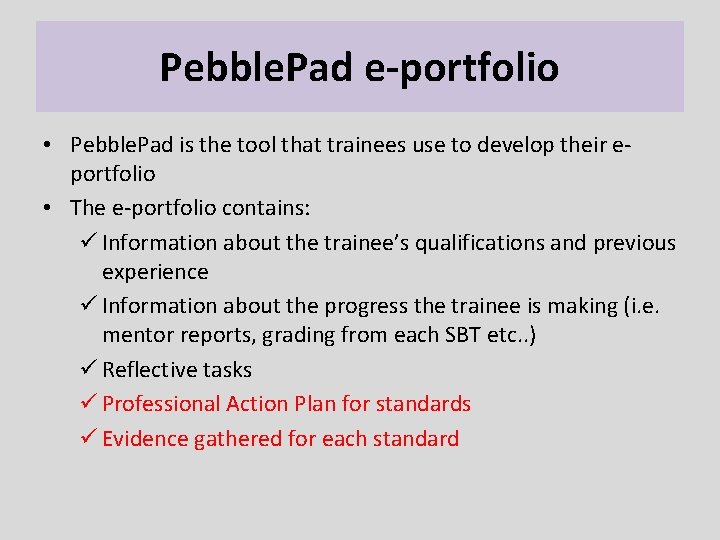 PebblePad e-portfolio

• PebblePad is the tool that trainees use to develop their e-portfolio
• The e-portfolio contains:
✓ Information about the trainee's qualifications and previous experience
✓ Information about the progress the trainee is making (i.e. mentor reports, grading from each SBT etc..)
✓ Reflective tasks
✓ Professional Action Plan for standards
✓ Evidence gathered for each standard